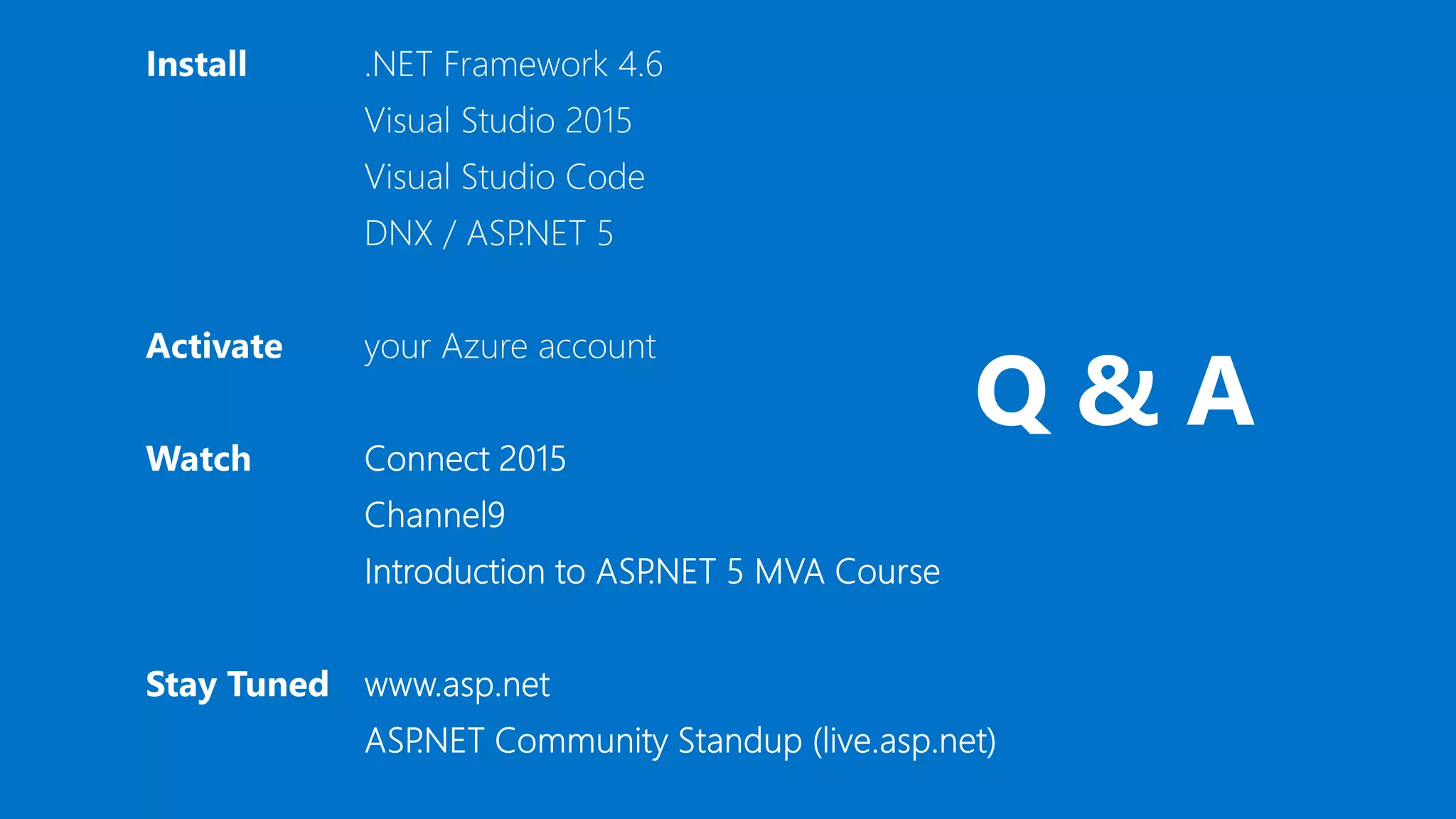 Install .NET Framework 4.6
Visual Studio 2015
Visual Studio Code
DNX / ASP.NET 5

Activate your Azure account

Watch Connect 2015
Channel9
Introduction to ASP.NET 5 MVA Course

Stay Tuned www.asp.net
ASP.NET Community Standup (live.asp.net)

Q & A